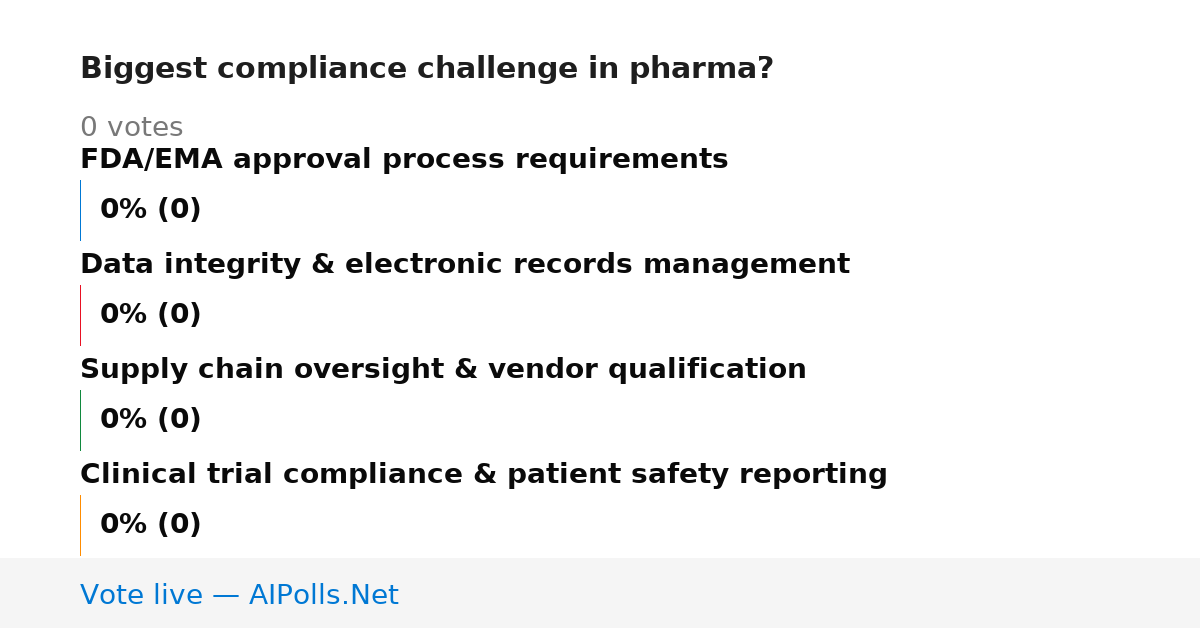 Biggest compliance challenge in pharma?

0 votes

FDA/EMA approval process requirements

0% (0)

Data integrity & electronic records management

0% (0)

Supply chain oversight & vendor qualification

0% (0)

Clinical trial compliance & patient safety reporting

0% (0)

Vote live — AIPolls.Net